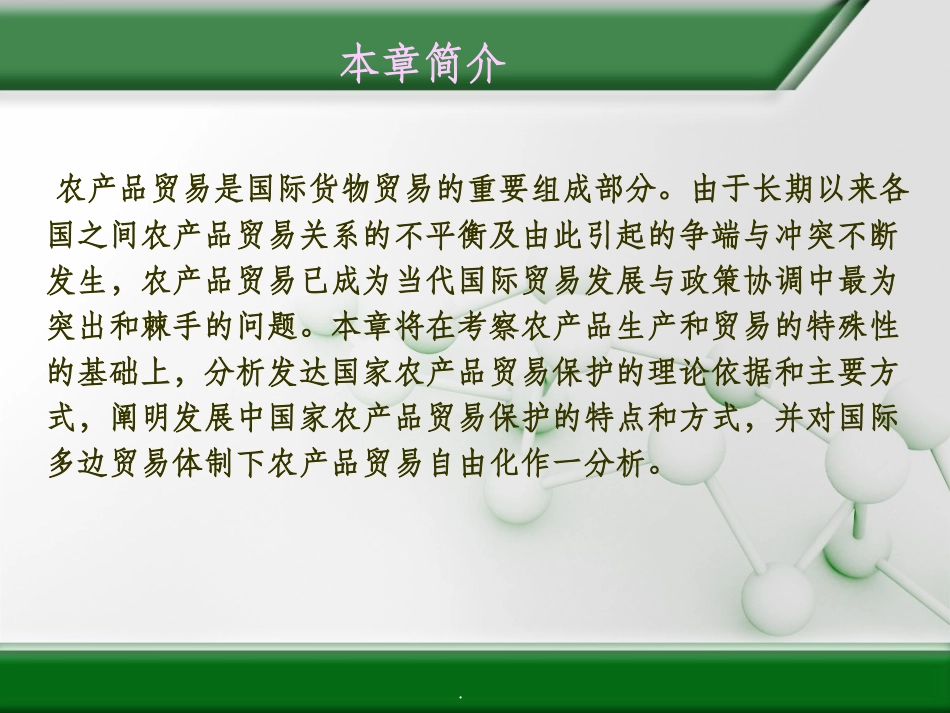 本章简介

农产品贸易是国际货物贸易的重要组成部分。由于长期以来各国之间农产品贸易关系的不平衡及由此引起的争端与冲突不断发生，农产品贸易已成为当代国际贸易发展与政策协调中最为突出和棘手的问题。本章将在考察农产品生产和贸易的特殊性的基础上，分析发达国家农产品贸易保护的理论依据和主要方式，阐明发展中国家农产品贸易保护的特点和方式，并对国际多边贸易体制下农产品贸易自由化作一分析。

.